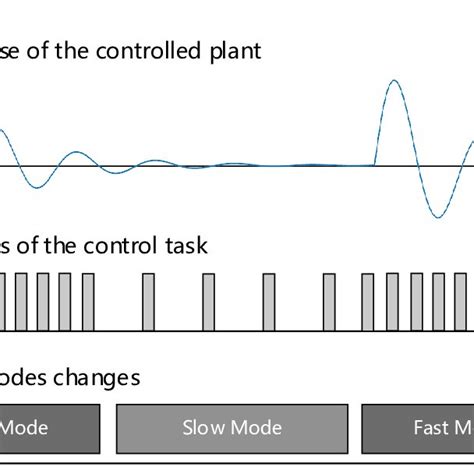 se of the controlled plant

s of the control task

odes changes

Mode

Slow Mode

Fast M